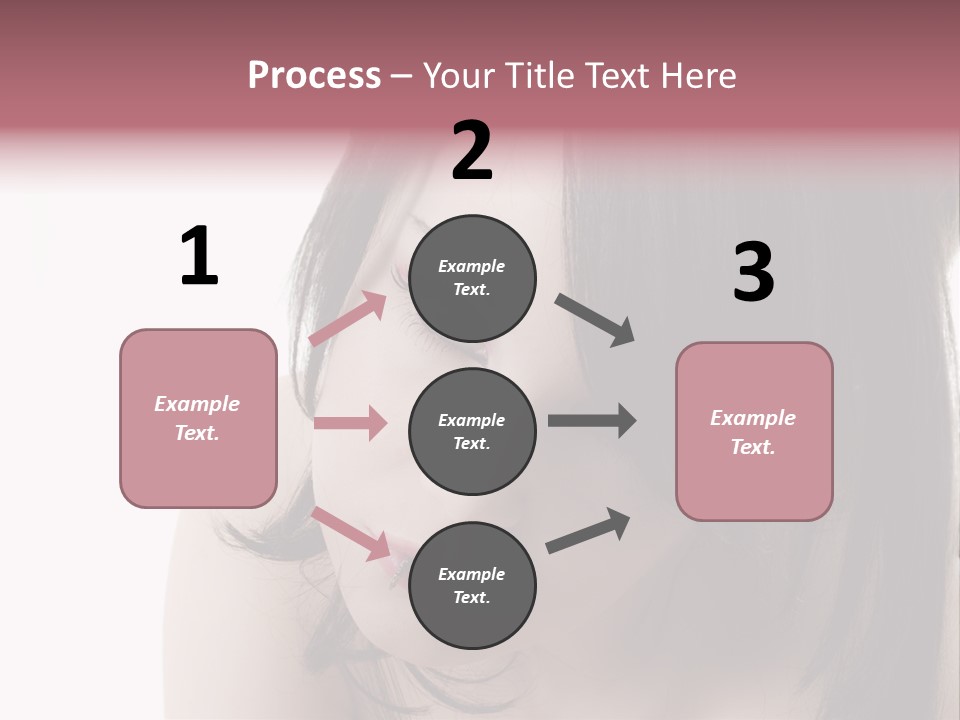 Process – Your Title Text Here

1

Example Text.

2

Example Text.

Example Text.

Example Text.

3

Example Text.